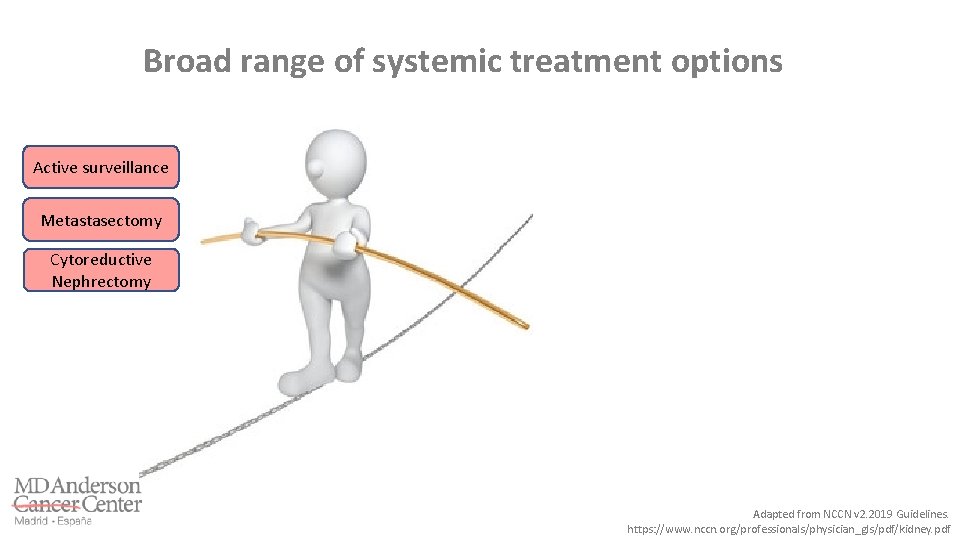 Broad range of systemic treatment options

Active surveillance

Metastasectomy

Cytoreductive Nephrectomy

MD Anderson Cancer Center
Madrid - España

Adapted from NCCN v2.2019 Guidelines.
https://www.nccn.org/professionals/physician_gls/pdf/kidney.pdf